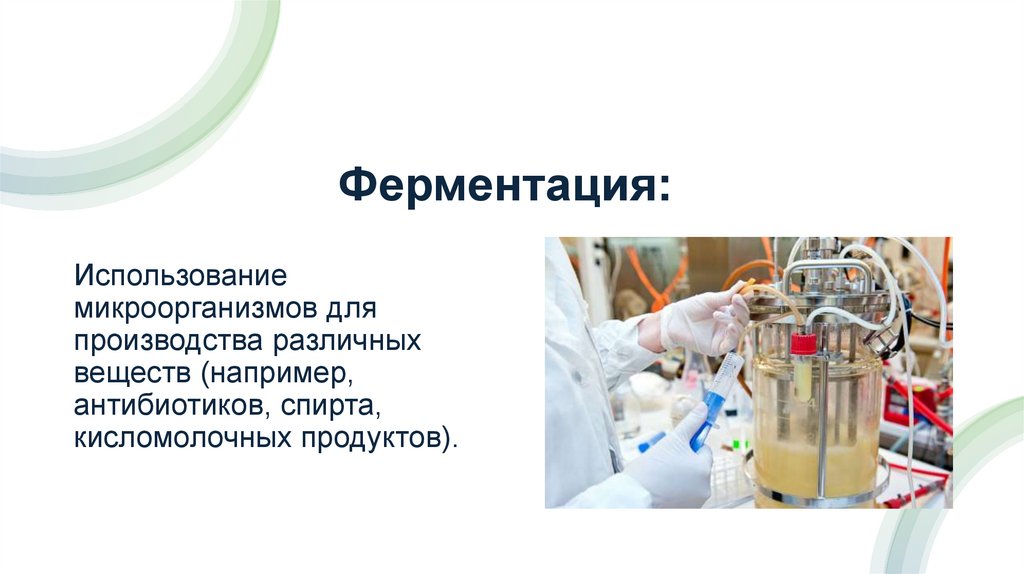 Ферментация:

Использование микроорганизмов для производства различных веществ (например, антибиотиков, спирта, кисломолочных продуктов).